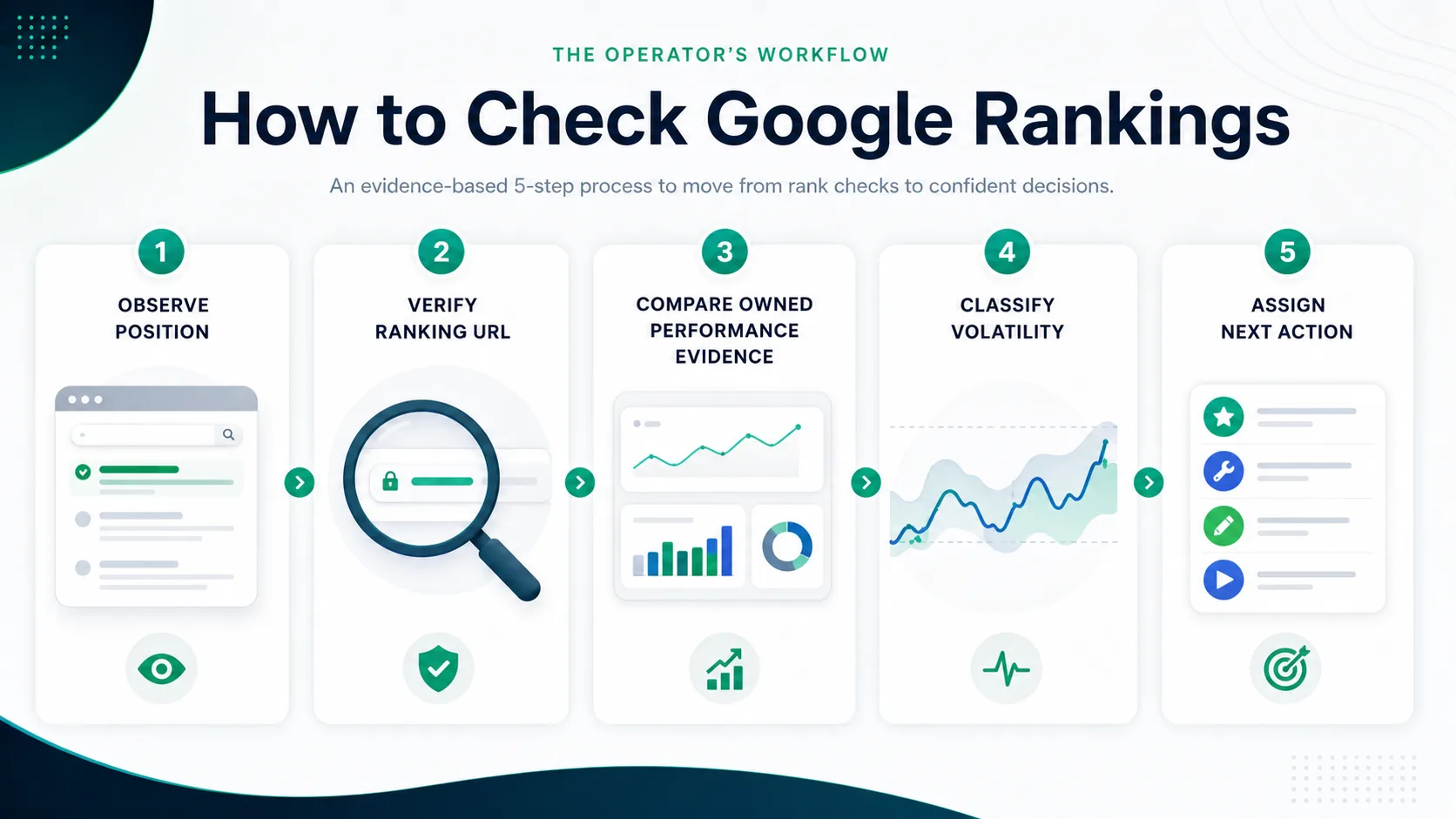 THE OPERATOR'S WORKFLOW

How to Check Google Rankings

An evidence-based 5-step process to move from rank checks to confident decisions.

1
OBSERVE POSITION

2
VERIFY RANKING URL

3
COMPARE OWNED PERFORMANCE EVIDENCE

4
CLASSIFY VOLATILITY

5
ASSIGN NEXT ACTION